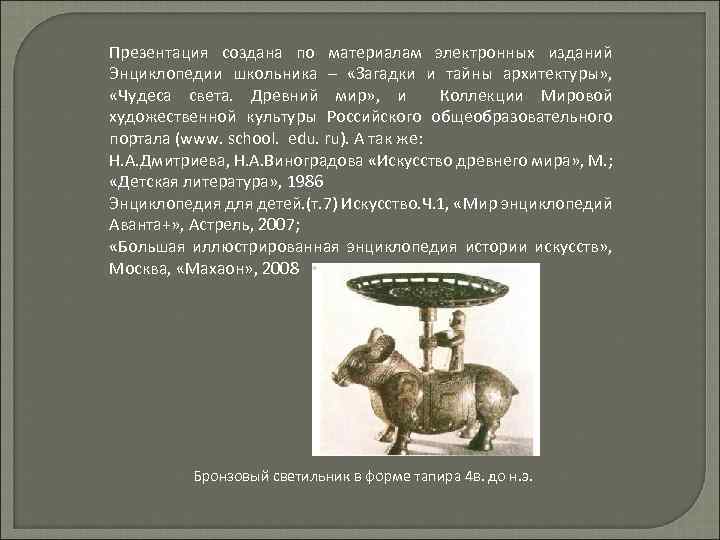 Презентация создана по материалам электронных изданий Энциклопедии школьника – «Загадки и тайны архитектуры», «Чудеса света. Древний мир», и Коллекции Мировой художественной культуры Российского общеобразовательного портала (www. school. edu. ru). А так же:

Н.А.Дмитриева, Н.А.Виноградова «Искусство древнего мира», М.; «Детская литература», 1986

Энциклопедия для детей.(т.7) Искусство.Ч.1, «Мир энциклопедий Аванта+», Астрель, 2007;

«Большая иллюстрированная энциклопедия истории искусств», Москва, «Махаон», 2008

Бронзовый светильник в форме тапира 4в. до н.э.